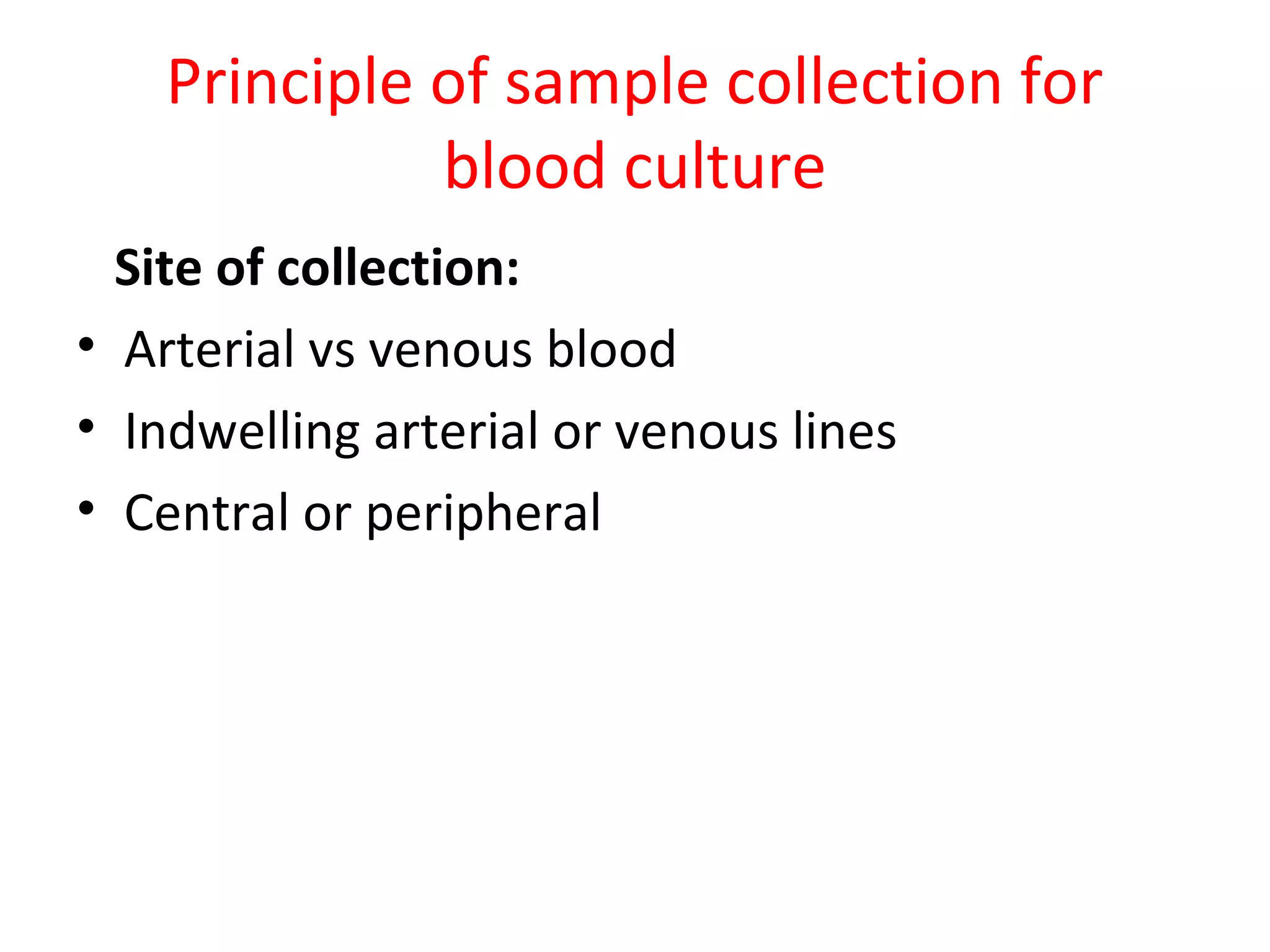 Principle of sample collection for blood culture

Site of collection:

• Arterial vs venous blood
• Indwelling arterial or venous lines
• Central or peripheral